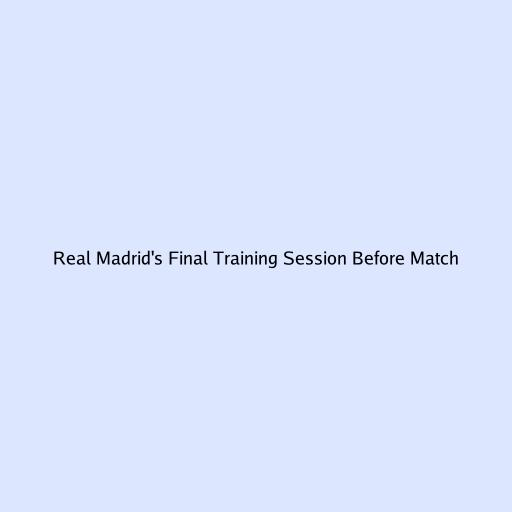 Real Madrid's Final Training Session Before Match